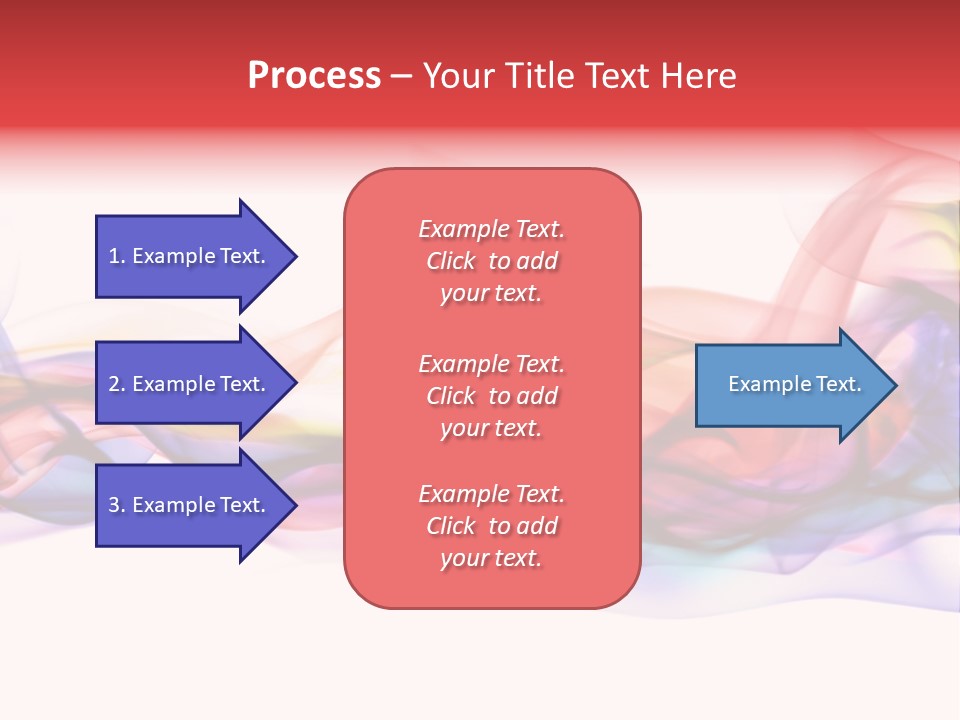 Process – Your Title Text Here

1. Example Text.

2. Example Text.

3. Example Text.

Example Text. Click to add your text.

Example Text. Click to add your text.

Example Text. Click to add your text.

Example Text.